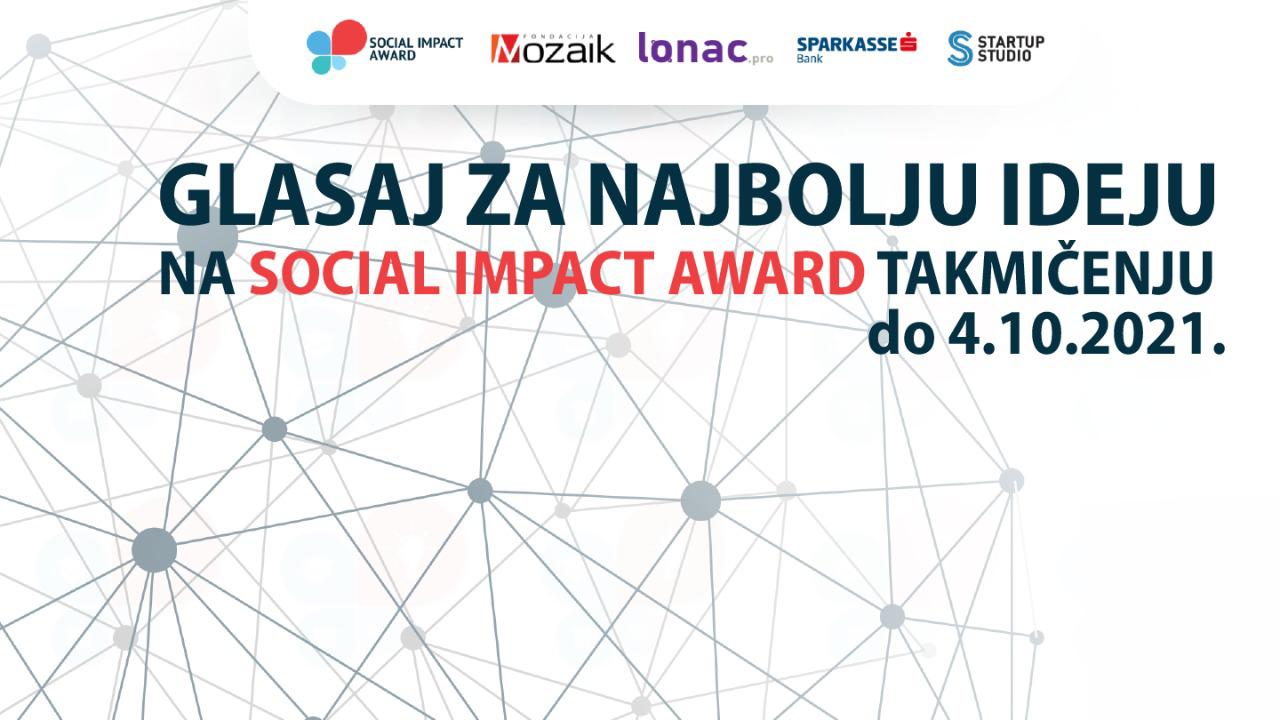 SOCIAL IMPACT AWARD FONDACIJA Mozaik lonac.pro SPARKASSE Bank STARTUP STUDIO

GLASAJ ZA NAJBOLJU IDEJU NA SOCIAL IMPACT AWARD TAKMIČENJU do 4.10.2021.